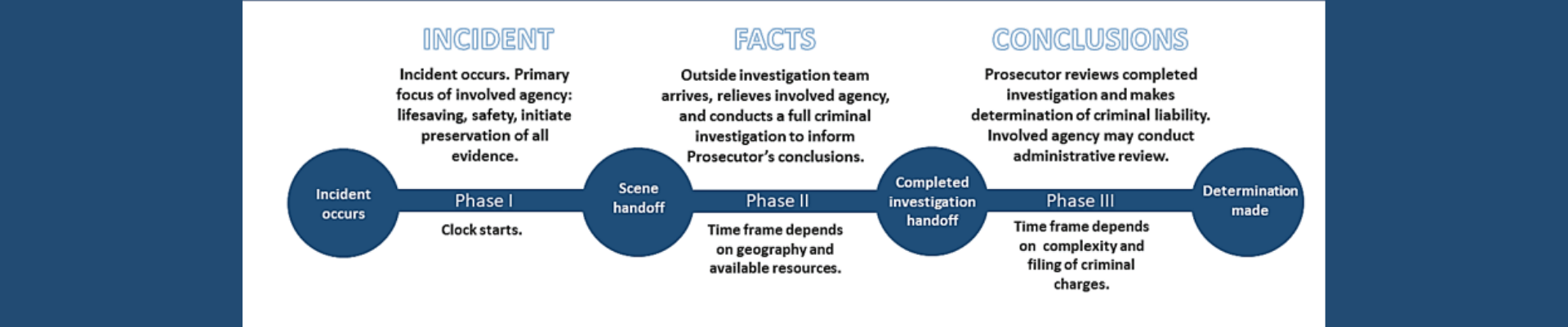 INCIDENT

Incident occurs. Primary focus of involved agency: lifesaving, safety, initiate preservation of all evidence.

FACTS

Outside investigation team arrives, relieves involved agency, and conducts a full criminal investigation to inform Prosecutor's conclusions.

CONCLUSIONS

Prosecutor reviews completed investigation and makes determination of criminal liability. Involved agency may conduct administrative review.

Incident occurs

Phase I

Clock starts.

Scene handoff

Phase II

Time frame depends on geography and available resources.

Completed investigation handoff

Phase III

Time frame depends on complexity and filing of criminal charges.

Determination made